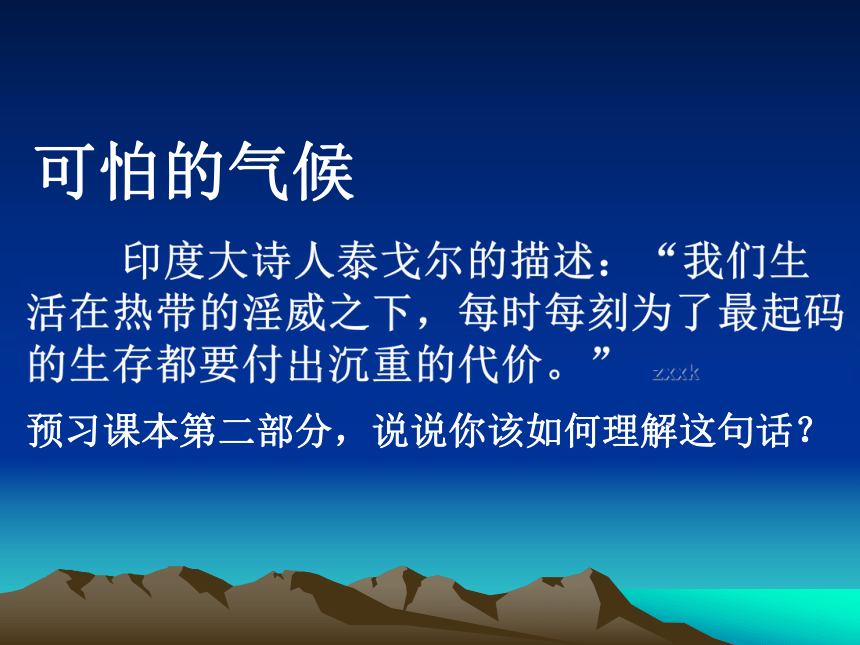 可怕的气候

印度大诗人泰戈尔的描述：“我们生活在热带的淫威之下，每时每刻为了最起码的生存都要付出沉重的代价。” zxxk

预习课本第二部分，说说你该如何理解这句话？